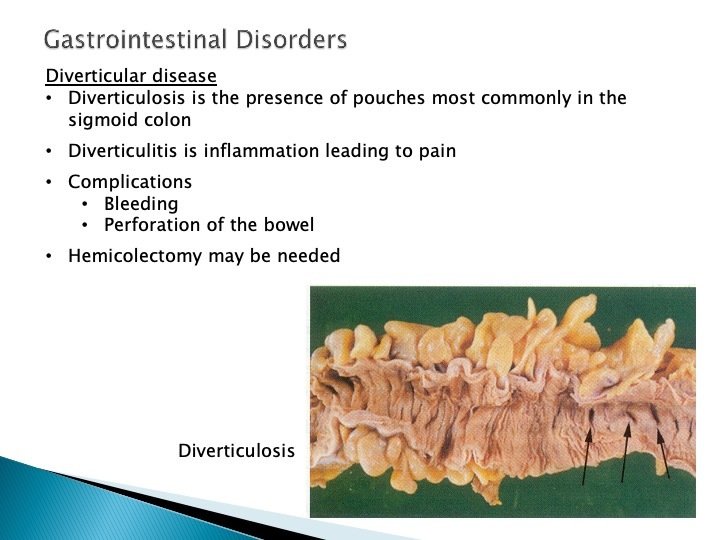 Gastrointestinal Disorders

Diverticular disease

• Diverticulosis is the presence of pouches most commonly in the sigmoid colon

• Diverticulitis is inflammation leading to pain

• Complications
  • Bleeding
  • Perforation of the bowel

• Hemicolectomy may be needed

Diverticulosis